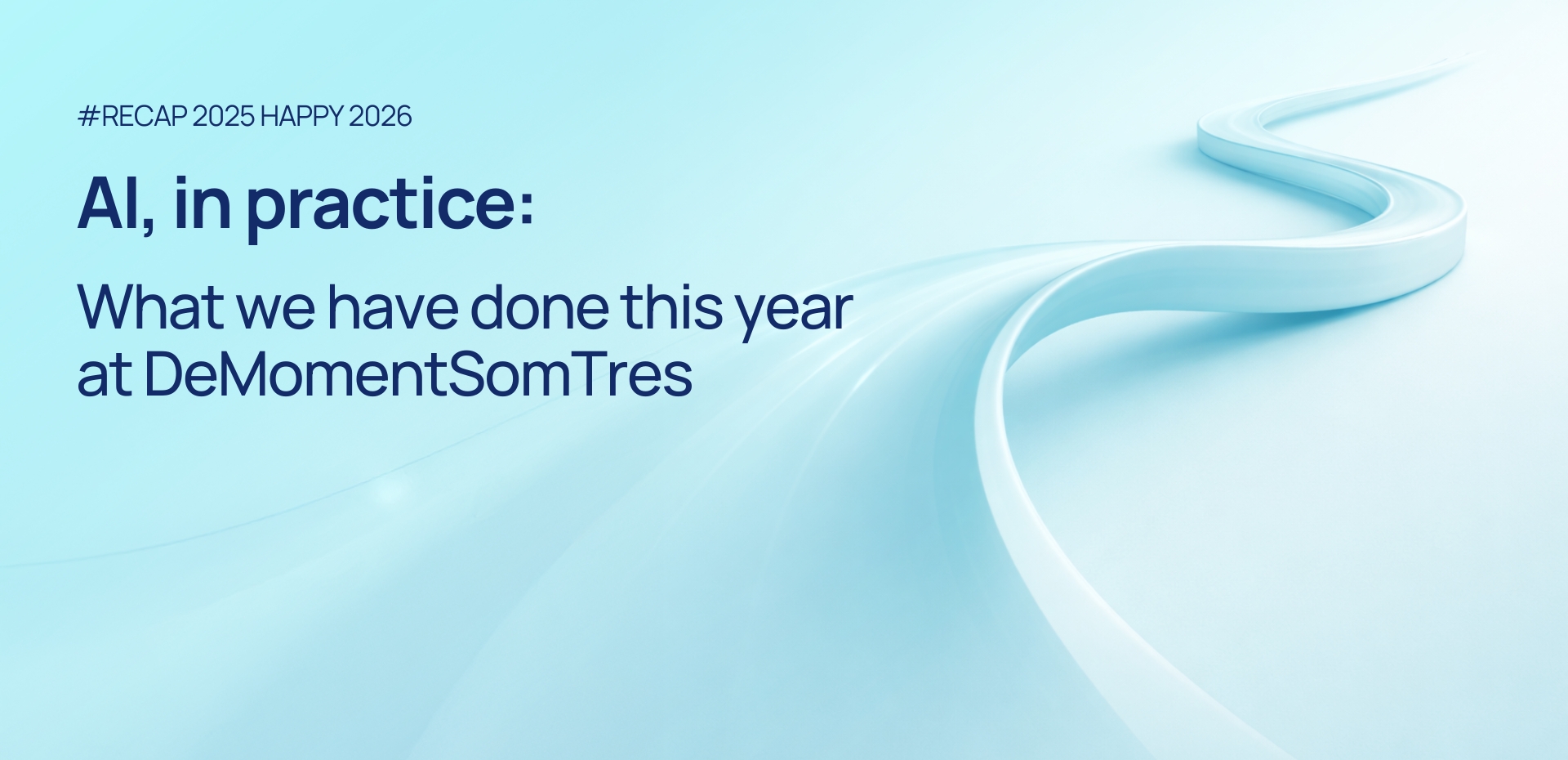 #RECAP 2025 HAPPY 2026

AI, in practice:

What we have done this year at DeMomentSomTres